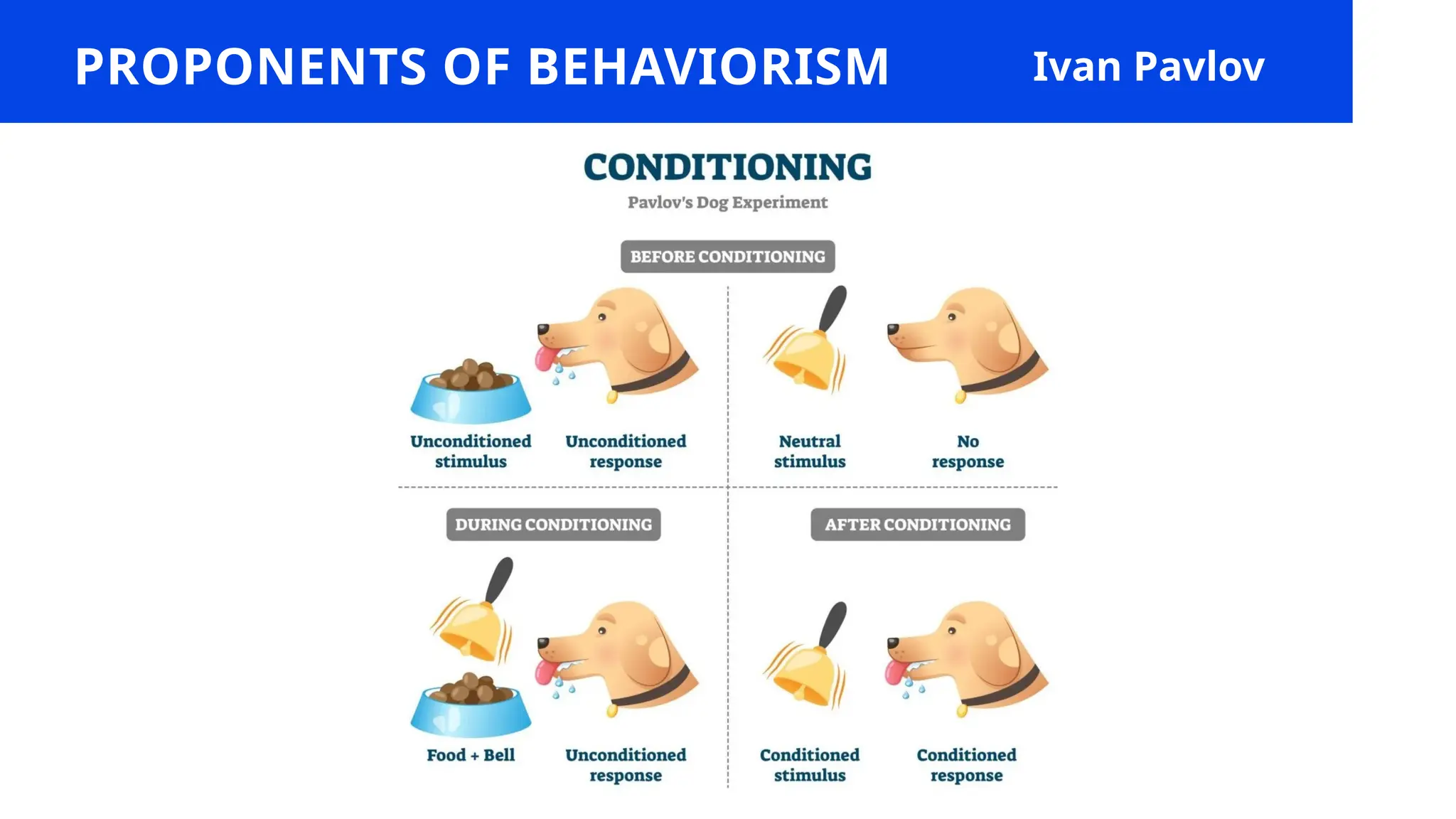 PROPONENTS OF BEHAVIORISM

Ivan Pavlov

CONDITIONING

Pavlov's Dog Experiment

BEFORE CONDITIONING

Unconditioned stimulus

Unconditioned response

Neutral stimulus

No response

DURING CONDITIONING

Food + Bell

Unconditioned response

AFTER CONDITIONING

Conditioned stimulus

Conditioned response